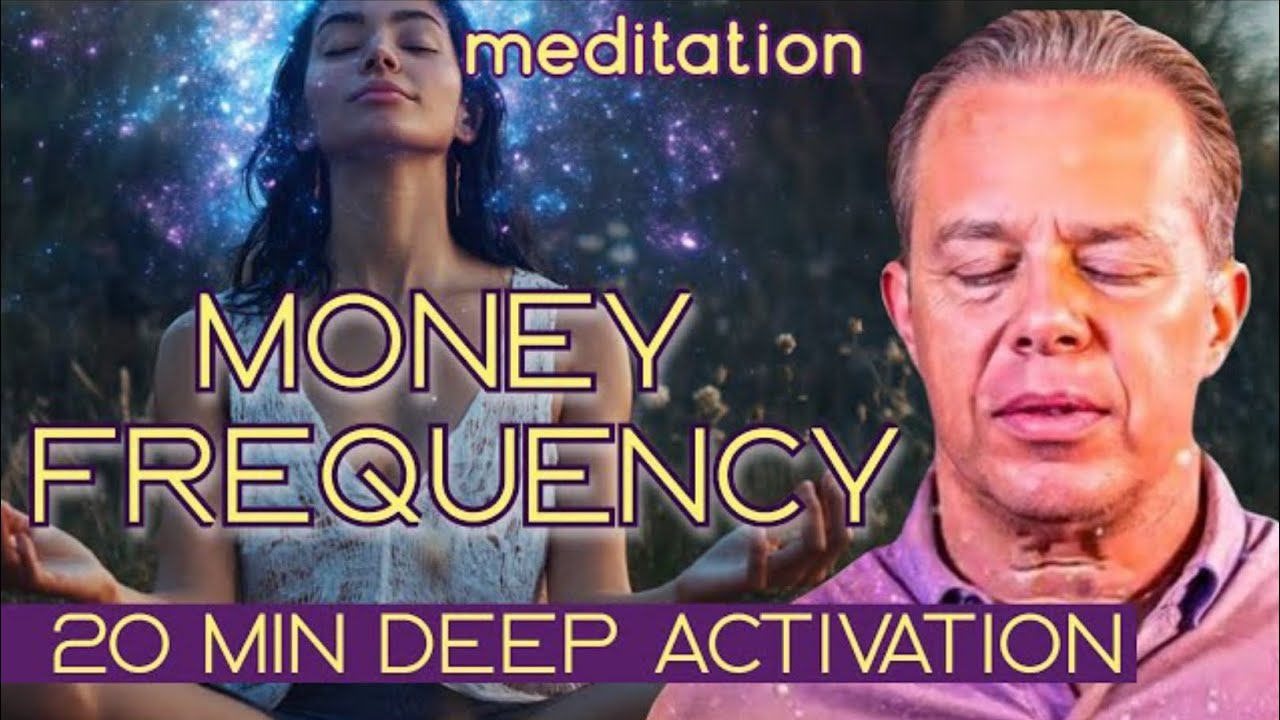 meditation

MONEY FREQUENCY

20 MIN DEEP ACTIVATION